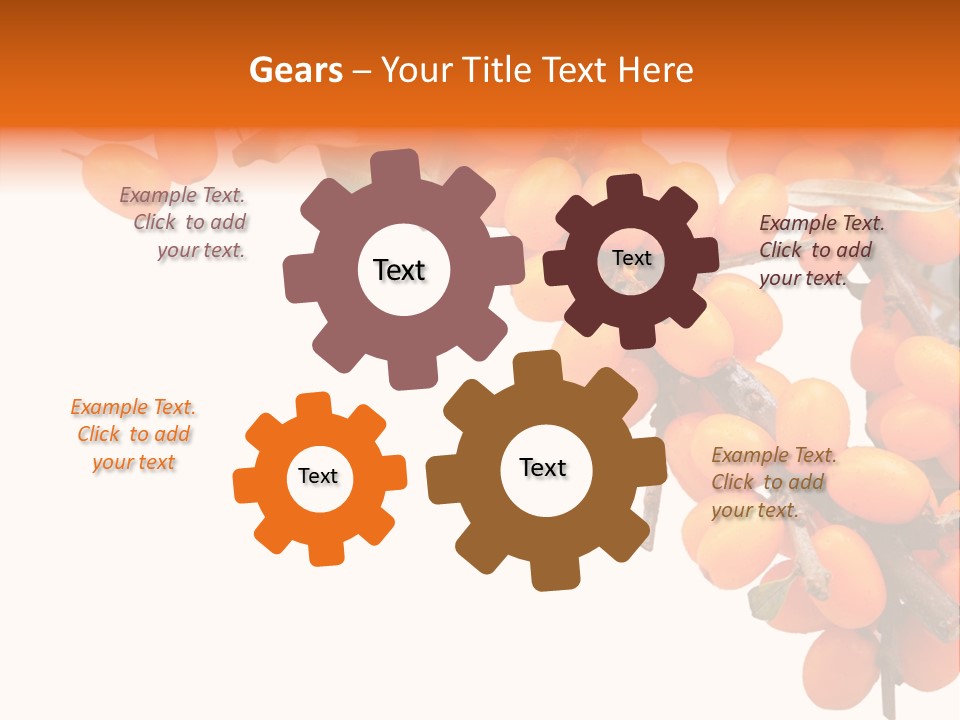 Gears – Your Title Text Here

Example Text. Click to add your text.

Text

Text

Example Text. Click to add your text.

Example Text. Click to add your text

Text

Text

Example Text. Click to add your text.